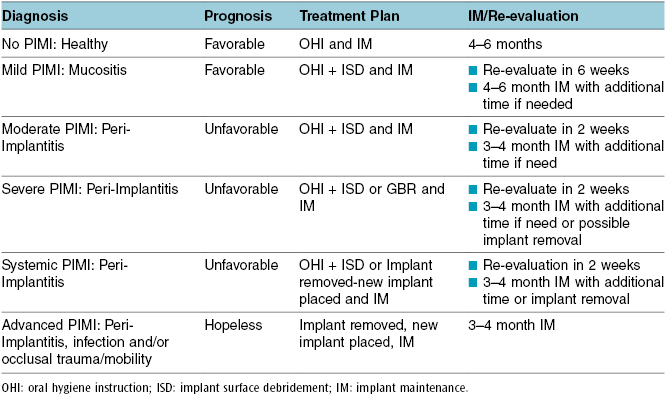 | Diagnosis | Prognosis | Treatment Plan | IM/Re-evaluation |
|---|---|---|---|
| No PIMI: Healthy | Favorable | OHI and IM | 4–6 months |
| Mild PIMI: Mucositis | Favorable | OHI + ISD and IM | ■ Re-evaluate in 6 weeks ■ 4–6 month IM with additional time if needed |
| Moderate PIMI: Peri-Implantitis | Unfavorable | OHI + ISD and IM | ■ Re-evaluate in 2 weeks ■ 3–4 month IM with additional time if need |
| Severe PIMI: Peri-Implantitis | Unfavorable | OHI + ISD or GBR and IM | ■ Re-evaluate in 2 weeks ■ 3–4 month IM with additional time if need or possible implant removal |
| Systemic PIMI: Peri-Implantitis | Unfavorable | OHI + ISD or Implant removed-new implant placed and IM | ■ Re-evaluation in 2 weeks ■ 3–4 month IM with additional time or implant removal |
| Advanced PIMI: Peri-Implantitis, infection and/or occlusal trauma/mobility | Hopeless | Implant removed, new implant placed, IM | 3–4 month IM |

OHI: oral hygiene instruction; ISD: implant surface debridement; IM: implant maintenance.